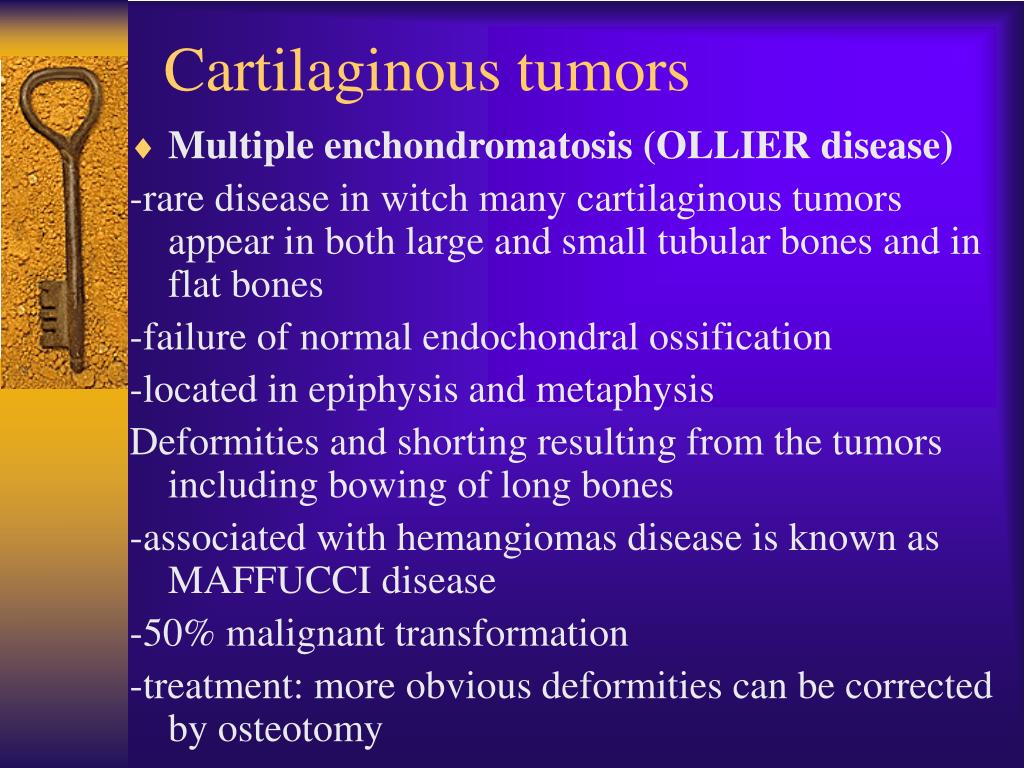 Cartilaginous tumors

♦ Multiple enchondromatosis (OLLIER disease)

-rare disease in witch many cartilaginous tumors appear in both large and small tubular bones and in flat bones

-failure of normal endochondral ossification

-located in epiphysis and metaphysis

Deformities and shorting resulting from the tumors including bowing of long bones

-associated with hemangiomas disease is known as MAFFUCCI disease

-50% malignant transformation

-treatment: more obvious deformities can be corrected by osteotomy